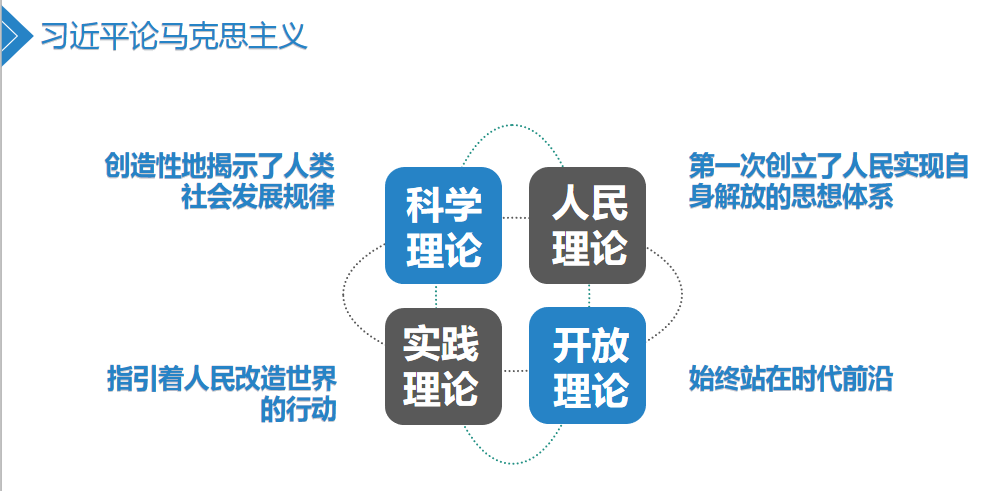 习近平论马克思主义

创造性地揭示了人类社会发展规律

科学理论

人民理论

第一次创立了人民实现自身解放的思想体系

指引着人民改造世界的行动

实践理论

开放理论

始终站在时代前沿